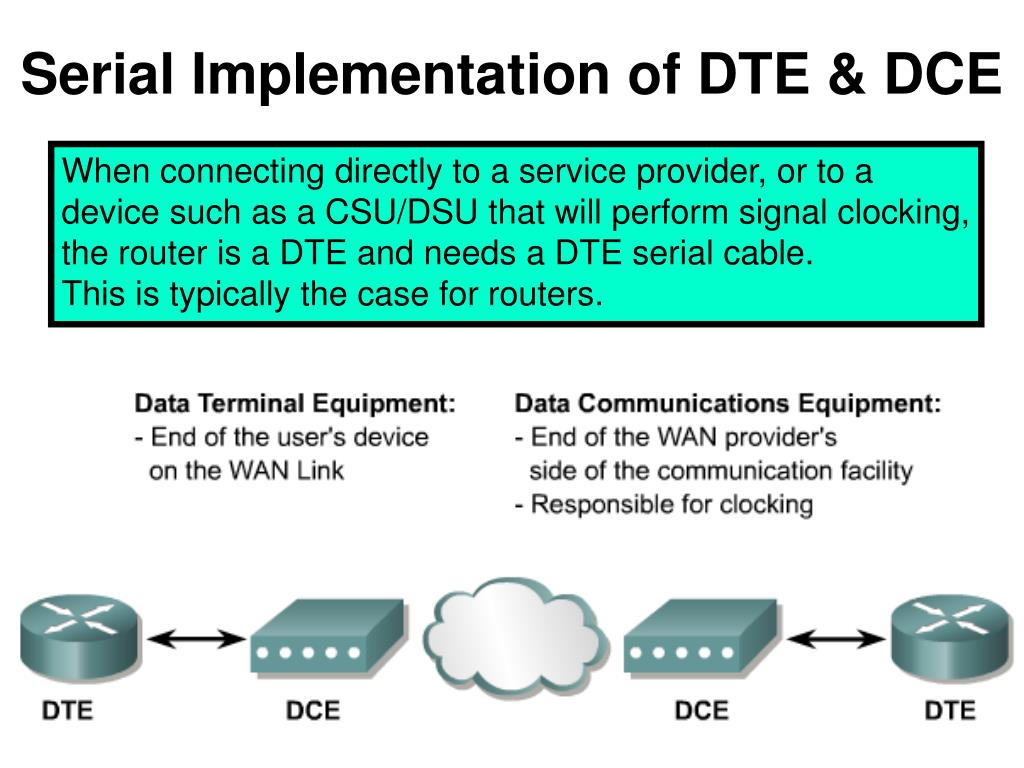 Serial Implementation of DTE & DCE

When connecting directly to a service provider, or to a device such as a CSU/DSU that will perform signal clocking, the router is a DTE and needs a DTE serial cable.
This is typically the case for routers.

Data Terminal Equipment:
- End of the user's device on the WAN Link

Data Communications Equipment:
- End of the WAN provider's side of the communication facility
- Responsible for clocking

DTE
DCE
DCE
DTE